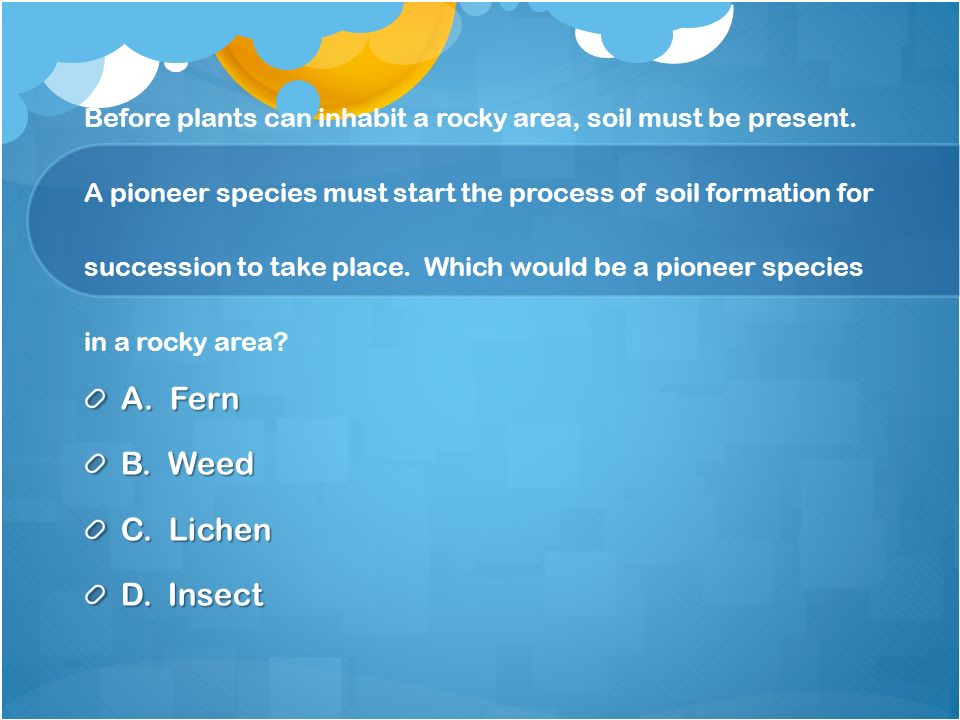 Before plants can inhabit a rocky area, soil must be present.

A pioneer species must start the process of soil formation for succession to take place. Which would be a pioneer species in a rocky area?

A. Fern

B. Weed

C. Lichen

D. Insect